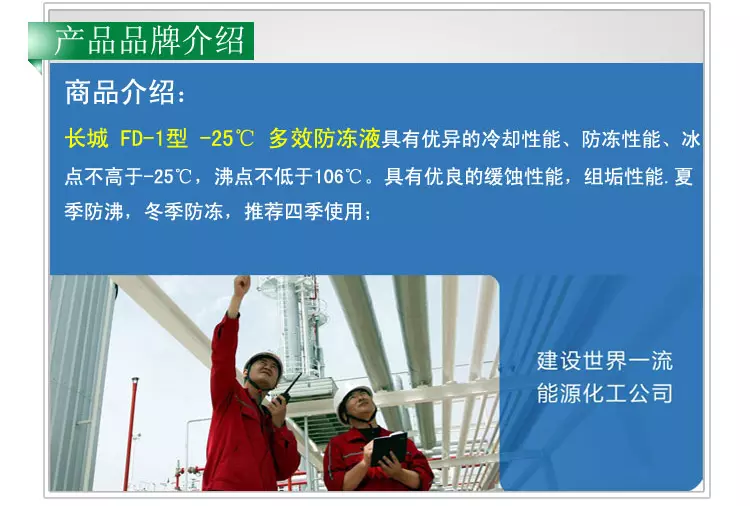 产品品牌介绍

商品介绍：

长城 FD-1型 -25℃ 多效防冻液具有优异的冷却性能、防冻性能、冰点不高于-25℃，沸点不低于106℃。具有优良的缓蚀性能，组垢性能.夏季防沸，冬季防冻，推荐四季使用；

建设世界一流
能源化工公司